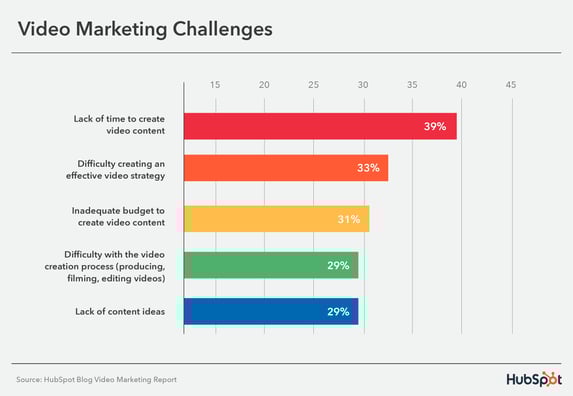 Video Marketing Challenges

15 20 25 30 35 40 45

Lack of time to create video content 39%

Difficulty creating an effective video strategy 33%

Inadequate budget to create video content 31%

Difficulty with the video creation process (producing, filming, editing videos) 29%

Lack of content ideas 29%

Source: HubSpot Blog Video Marketing Report

HubSpot